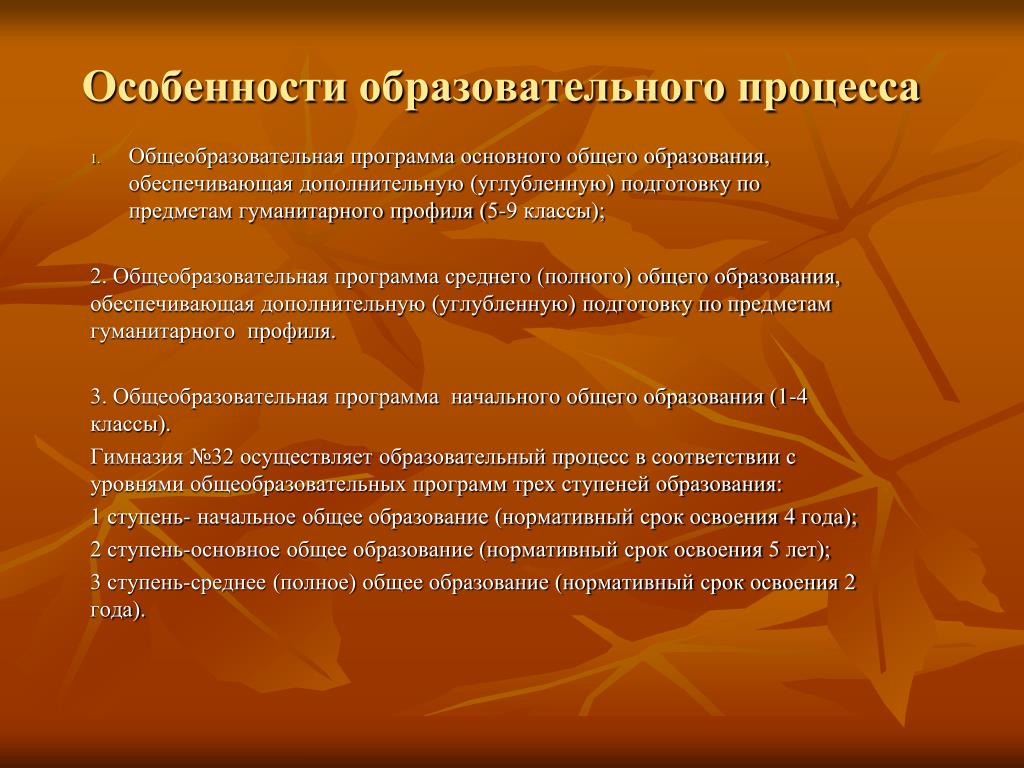 Особенности образовательного процесса

1. Общеобразовательная программа основного общего образования, обеспечивающая дополнительную (углубленную) подготовку по предметам гуманитарного профиля (5-9 классы);

2. Общеобразовательная программа среднего (полного) общего образования, обеспечивающая дополнительную (углубленную) подготовку по предметам гуманитарного профиля.

3. Общеобразовательная программа начального общего образования (1-4 классы).

Гимназия №32 осуществляет образовательный процесс в соответствии с уровнями общеобразовательных программ трех ступеней образования:

1 ступень- начальное общее образование (нормативный срок освоения 4 года);

2 ступень-основное общее образование (нормативный срок освоения 5 лет);

3 ступень-среднее (полное) общее образование (нормативный срок освоения 2 года).